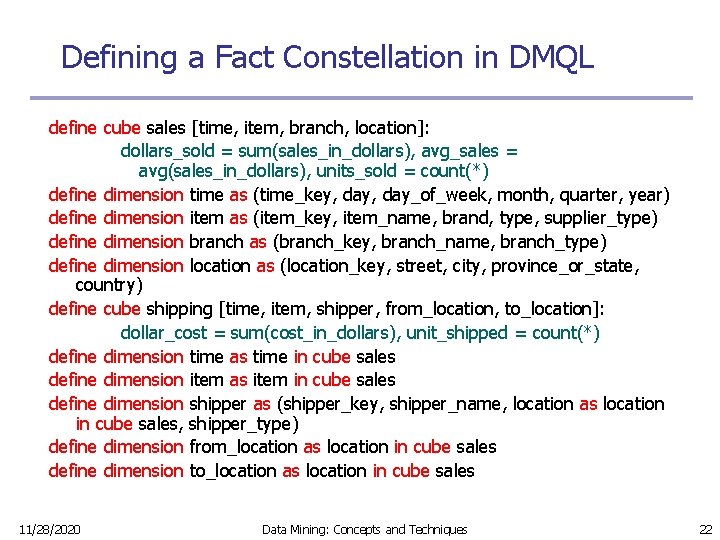 Defining a Fact Constellation in DMQL

define cube sales [time, item, branch, location]:
dollars_sold = sum(sales_in_dollars), avg_sales = avg(sales_in_dollars), units_sold = count(*)
define dimension time as (time_key, day, day_of_week, month, quarter, year)
define dimension item as (item_key, item_name, brand, type, supplier_type)
define dimension branch as (branch_key, branch_name, branch_type)
define dimension location as (location_key, street, city, province_or_state, country)
define cube shipping [time, item, shipper, from_location, to_location]:
dollar_cost = sum(cost_in_dollars), unit_shipped = count(*)
define dimension time as time in cube sales
define dimension item as item in cube sales
define dimension shipper as (shipper_key, shipper_name, location as location in cube sales, shipper_type)
define dimension from_location as location in cube sales
define dimension to_location as location in cube sales

11/28/2020 Data Mining: Concepts and Techniques 22